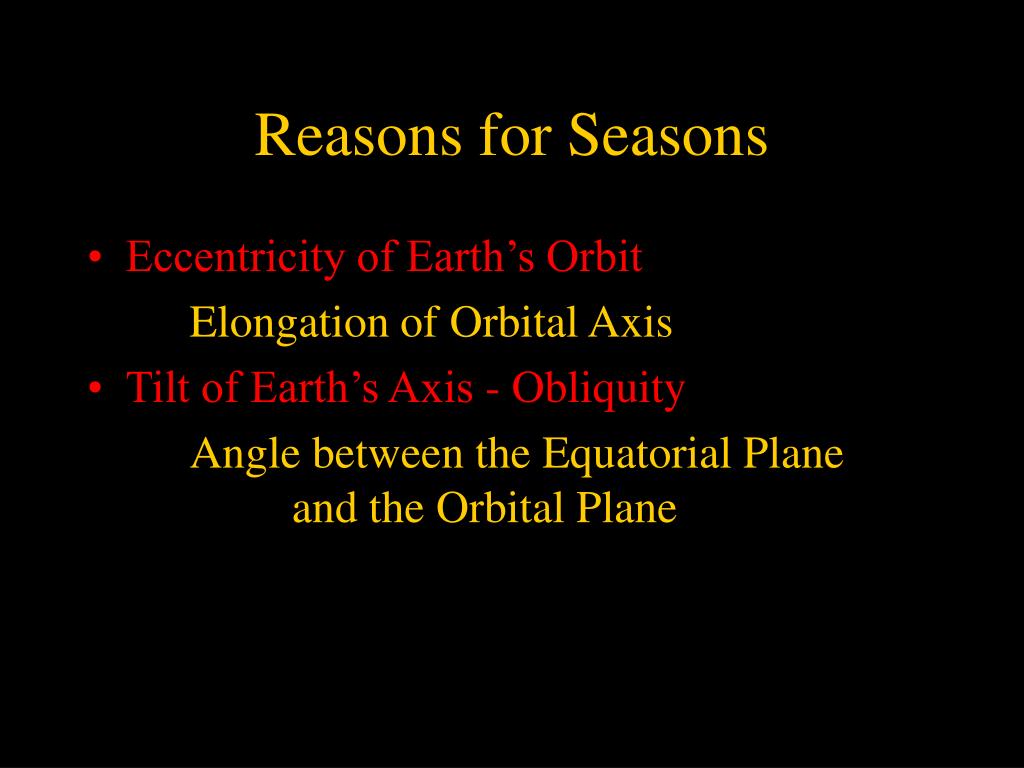 Reasons for Seasons

• Eccentricity of Earth’s Orbit

Elongation of Orbital Axis

• Tilt of Earth’s Axis - Obliquity

Angle between the Equatorial Plane and the Orbital Plane